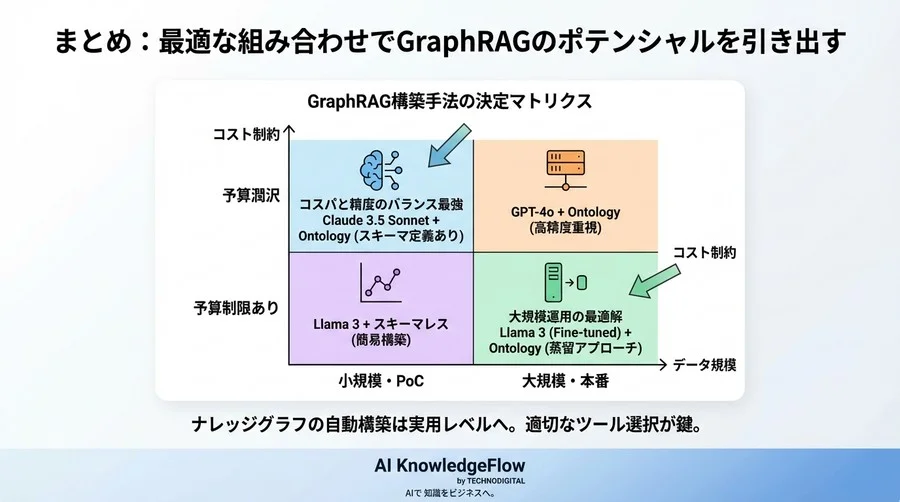 まとめ：最適な組み合わせでGraphRAGのポテンシャルを引き出す

GraphRAG構築手法の決定マトリクス

コスト制約

予算潤沢

予算制限あり

コスパと精度のバランス最強
Claude 3.5 Sonnet + Ontology (スキーマ定義あり)

GPT-4o + Ontology
(高精度重視)

コスト制約

Llama 3 + スキーマレス
(簡易構築)

大規模運用の最適解
Llama 3 (Fine-tuned) + Ontology (蒸留アプローチ)

データ規模

小規模・PoC

大規模・本番

ナレッジグラフの自動構築は実用レベルへ。適切なツール選択が鍵。

AI KnowledgeFlow
by TECHNODIGITAL
AIで 知識をビジネスへ。